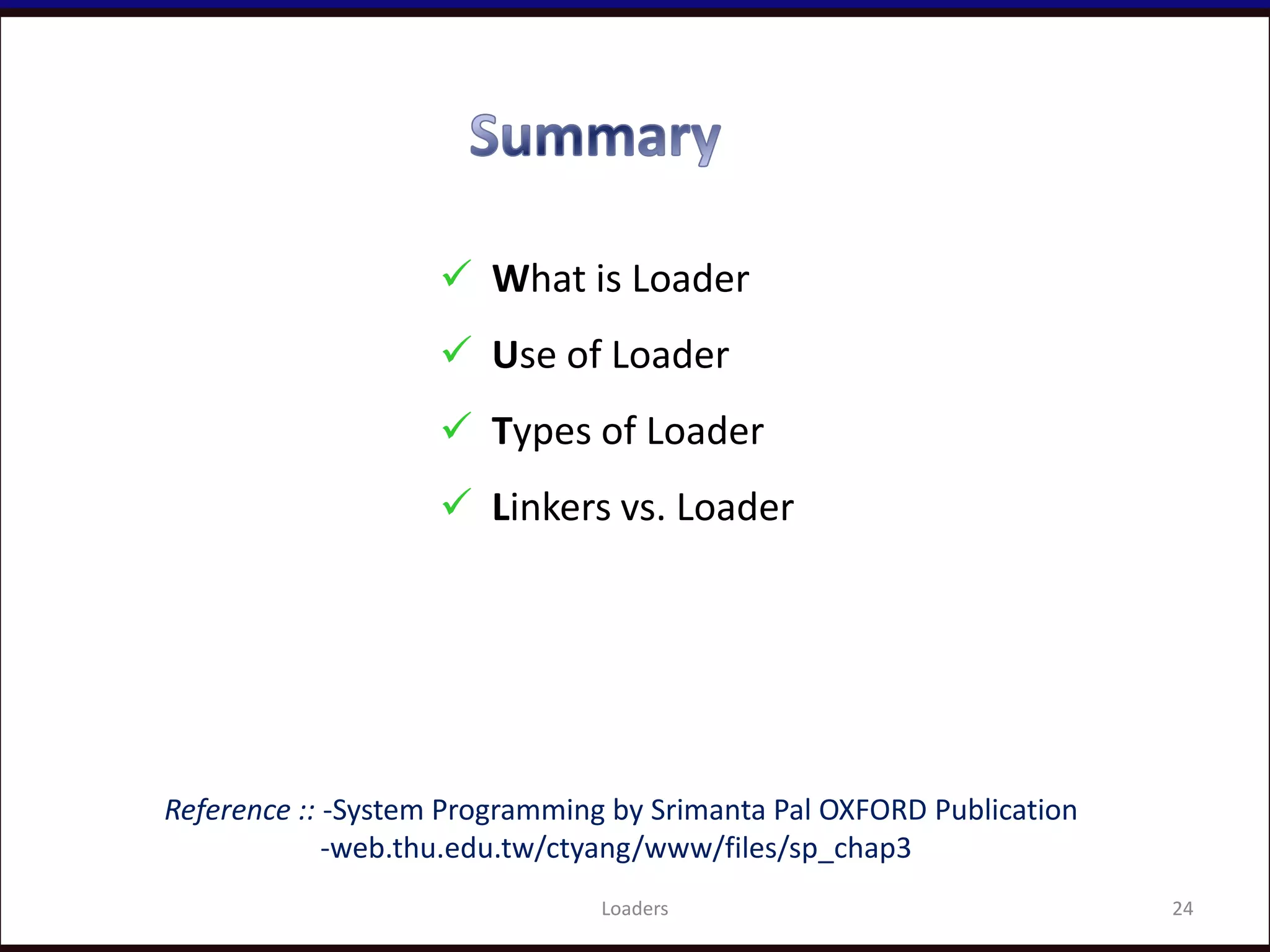 Summary

✓ What is Loader

✓ Use of Loader

✓ Types of Loader

✓ Linkers vs. Loader

Reference :: -System Programming by Srimanta Pal OXFORD Publication
-web.thu.edu.tw/ctyang/www/files/sp_chap3

Loaders

24